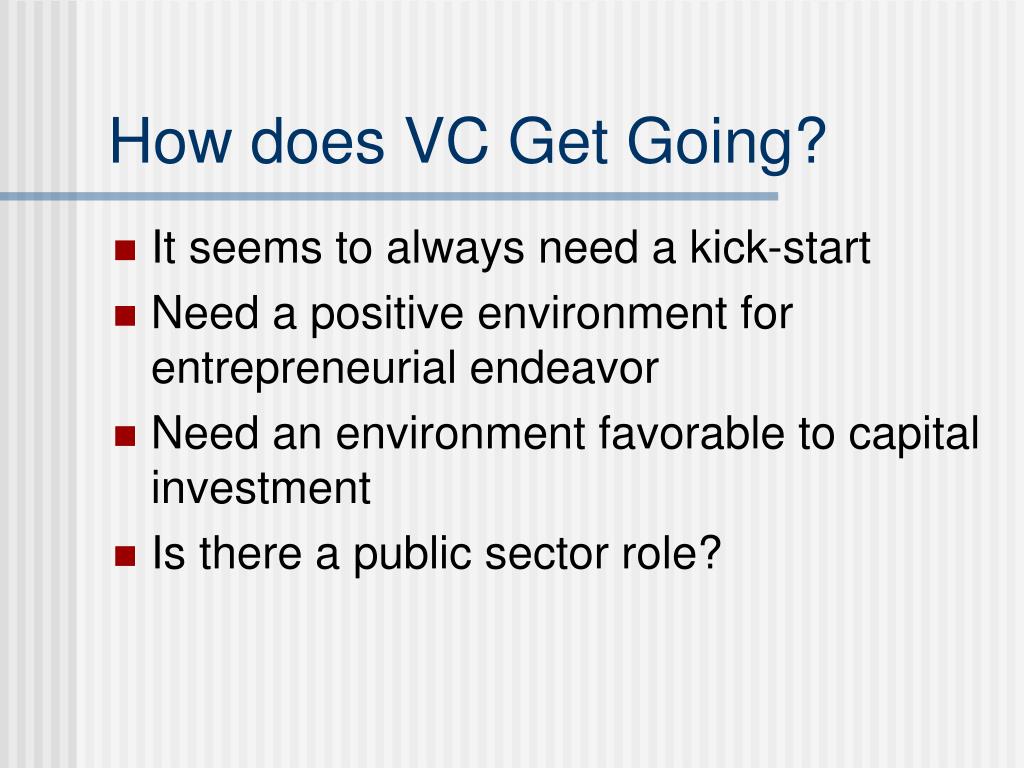 How does VC Get Going?

- It seems to always need a kick-start
- Need a positive environment for entrepreneurial endeavor
- Need an environment favorable to capital investment
- Is there a public sector role?